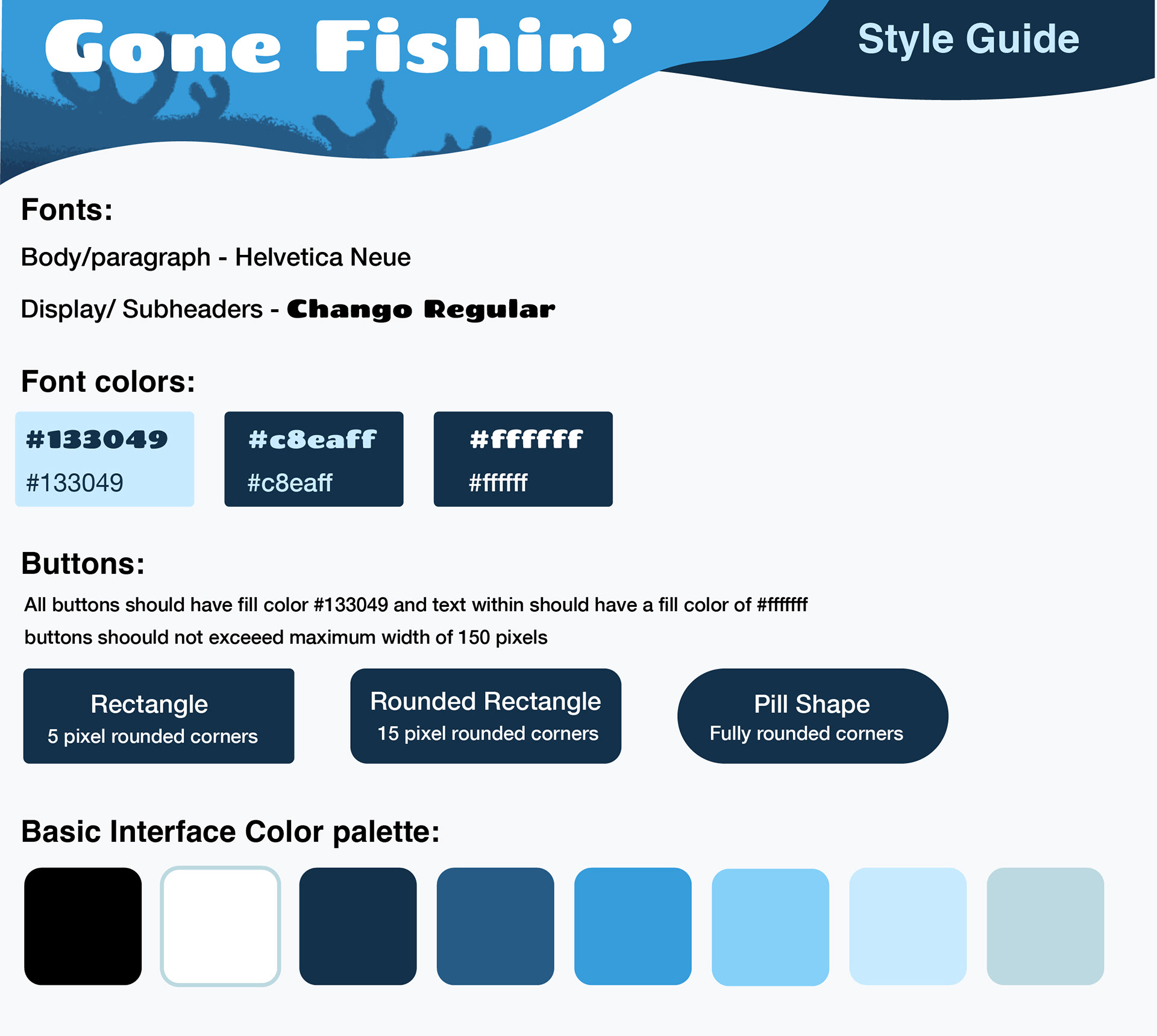 Gone Fishin'

Style Guide

Fonts:

Body/paragraph - Helvetica Neue

Display/ Subheaders - Chango Regular

Font colors:

#133049
#133049

#c8eaff
#c8eaff

#ffffff
#ffffff

Buttons:

All buttons should have fill color #133049 and text within should have a fill color of #fffffff
buttons shoould not exceeed maximum width of 150 pixels

Rectangle
5 pixel rounded corners

Rounded Rectangle
15 pixel rounded corners

Pill Shape
Fully rounded corners

Basic Interface Color palette: